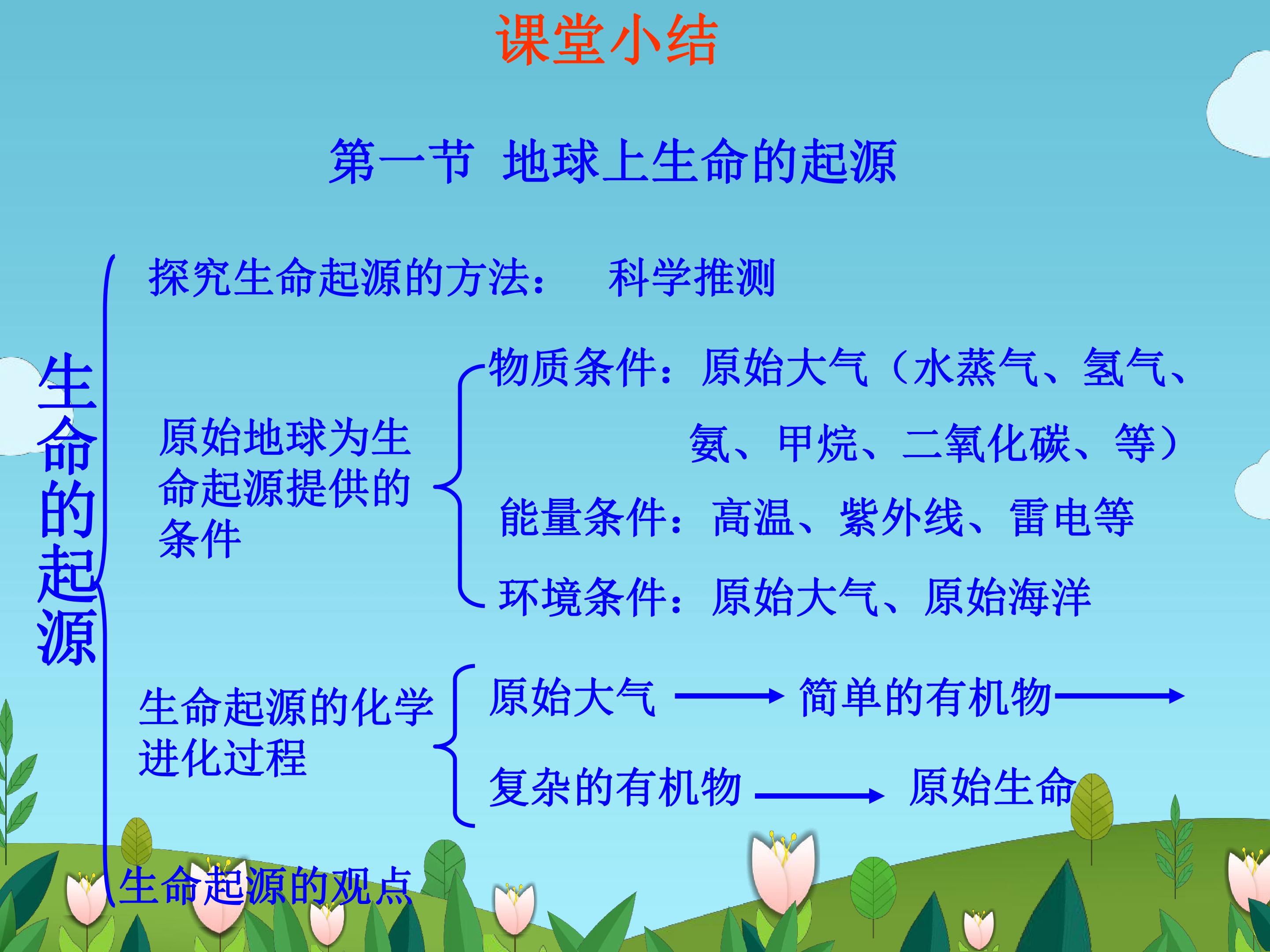 课堂小结

第一节 地球上生命的起源

生命的起源

探究生命起源的方法： 科学推测

原始地球为生命起源提供的条件

物质条件：原始大气（水蒸气、氢气、氨、甲烷、二氧化碳、等）

能量条件：高温、紫外线、雷电等

环境条件：原始大气、原始海洋

生命起源的化学进化过程

原始大气 → 简单的有机物 →

复杂的有机物 → 原始生命

生命起源的观点